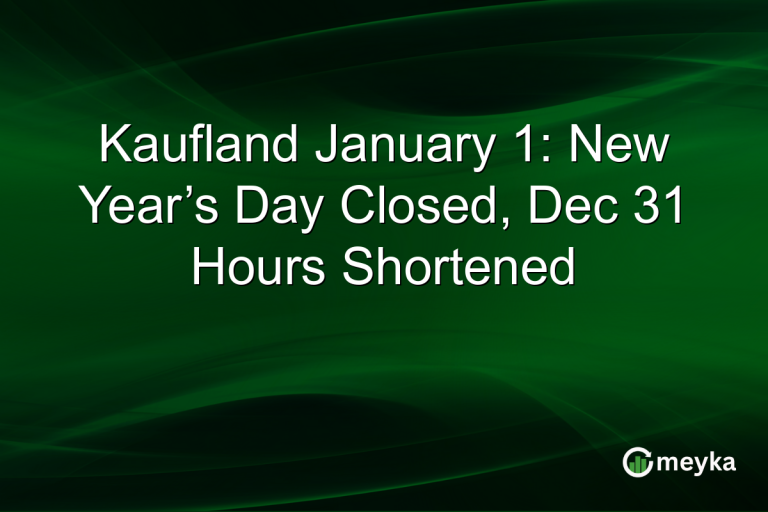 Kaufland January 1: New Year’s Day Closed, Dec 31 Hours Shortened

meyka